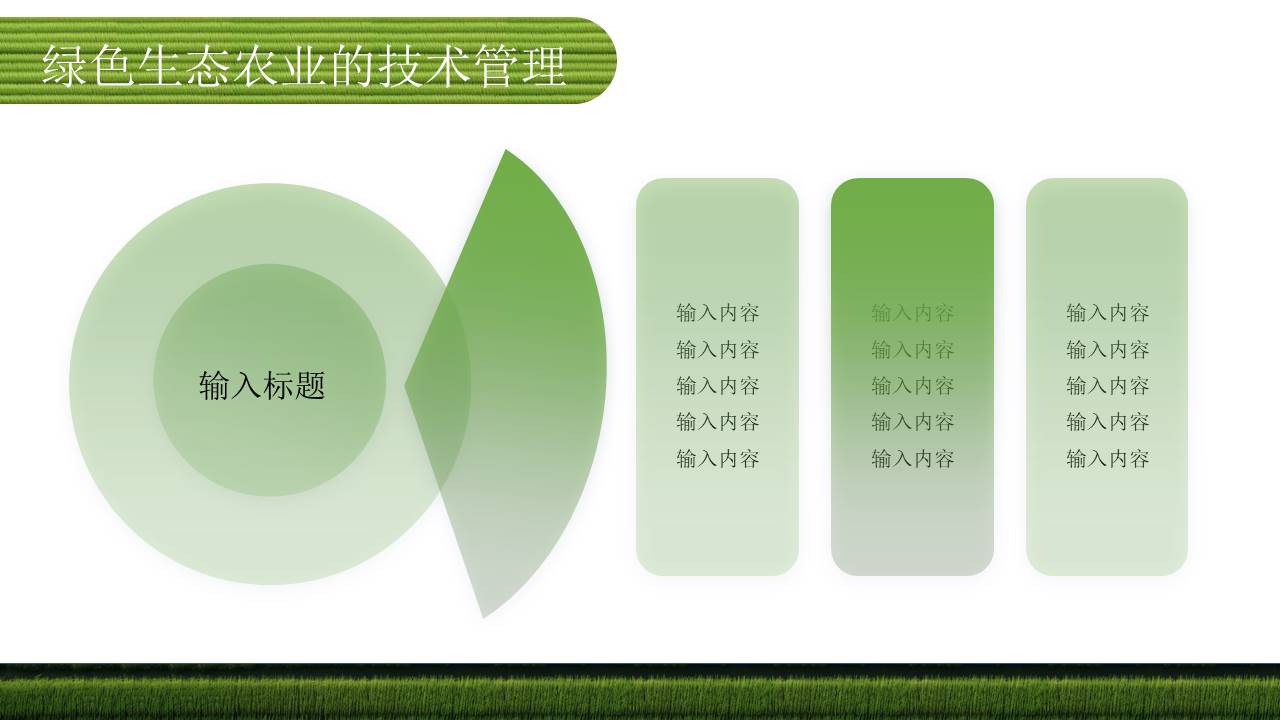 绿色生态农业的技术管理

输入标题

输入内容
输入内容
输入内容
输入内容
输入内容

输入内容
输入内容
输入内容
输入内容
输入内容

输入内容
输入内容
输入内容
输入内容
输入内容